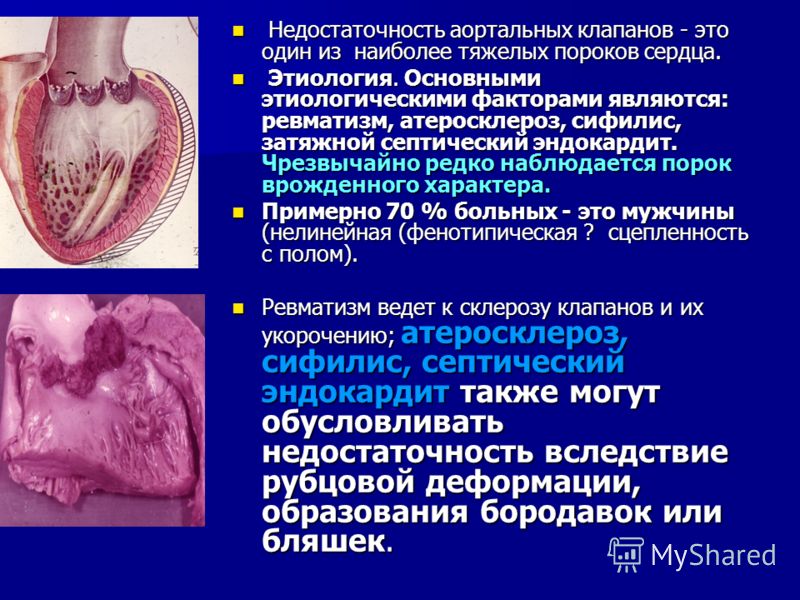 Недостаточность аортальных клапанов - это один из наиболее тяжелых пороков сердца.

Этиология. Основными этиологическими факторами являются: ревматизм, атеросклероз, сифилис, затяжной септический эндокардит. Чрезвычайно редко наблюдается порок врожденного характера.

Примерно 70 % больных - это мужчины (нелинейная (фенотипическая ? сцепленность с полом).

Ревматизм ведет к склерозу клапанов и их укорочению; атеросклероз, сифилис, септический эндокардит также могут обусловливать недостаточность вследствие рубцовой деформации, образования бородавок или бляшек.

MyShared